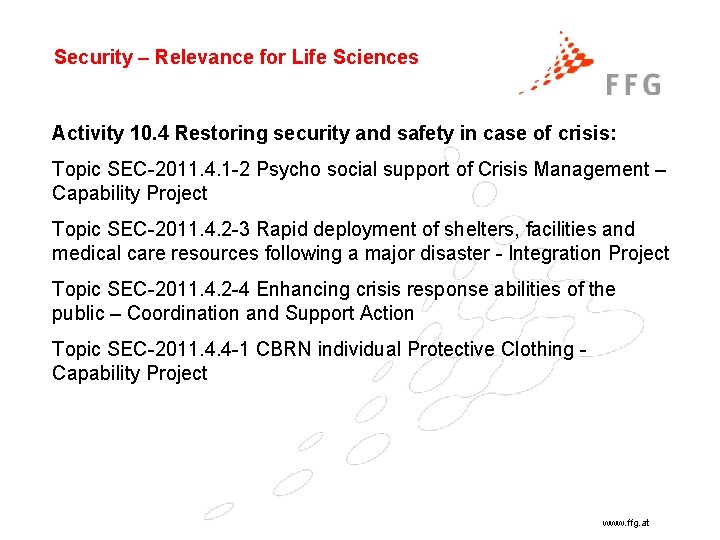 Security – Relevance for Life Sciences

FFG

Activity 10.4 Restoring security and safety in case of crisis:

Topic SEC-2011.4.1-2 Psycho social support of Crisis Management – Capability Project

Topic SEC-2011.4.2-3 Rapid deployment of shelters, facilities and medical care resources following a major disaster - Integration Project

Topic SEC-2011.4.2-4 Enhancing crisis response abilities of the public – Coordination and Support Action

Topic SEC-2011.4.4-1 CBRN individual Protective Clothing - Capability Project

www.ffg.at